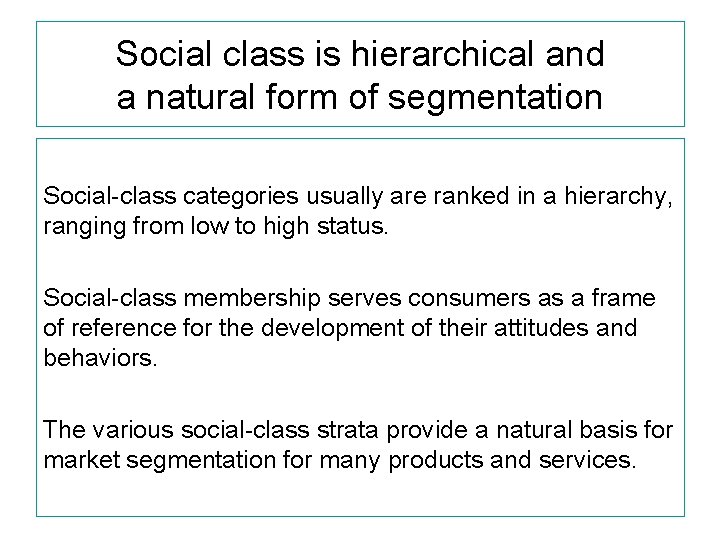 Social class is hierarchical and a natural form of segmentation

Social-class categories usually are ranked in a hierarchy, ranging from low to high status.

Social-class membership serves consumers as a frame of reference for the development of their attitudes and behaviors.

The various social-class strata provide a natural basis for market segmentation for many products and services.